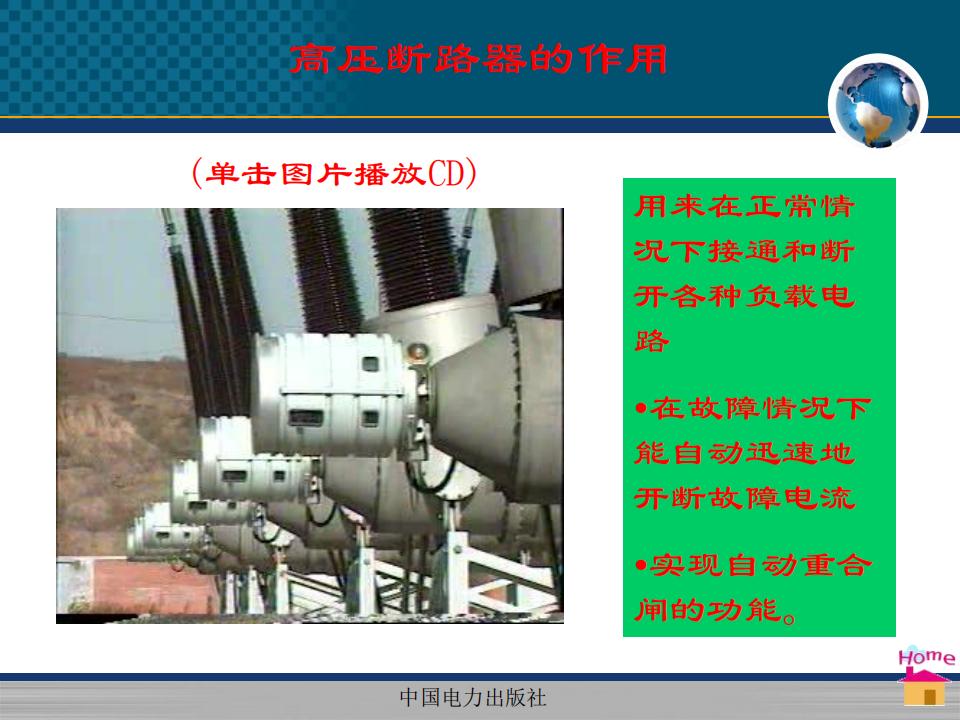 高压断路器的作用

(单击图片播放CD)

用来在正常情况下接通和断开各种负载电路

•在故障情况下能自动迅速地开断故障电流

•实现自动重合闸的功能。

Home

中国电力出版社